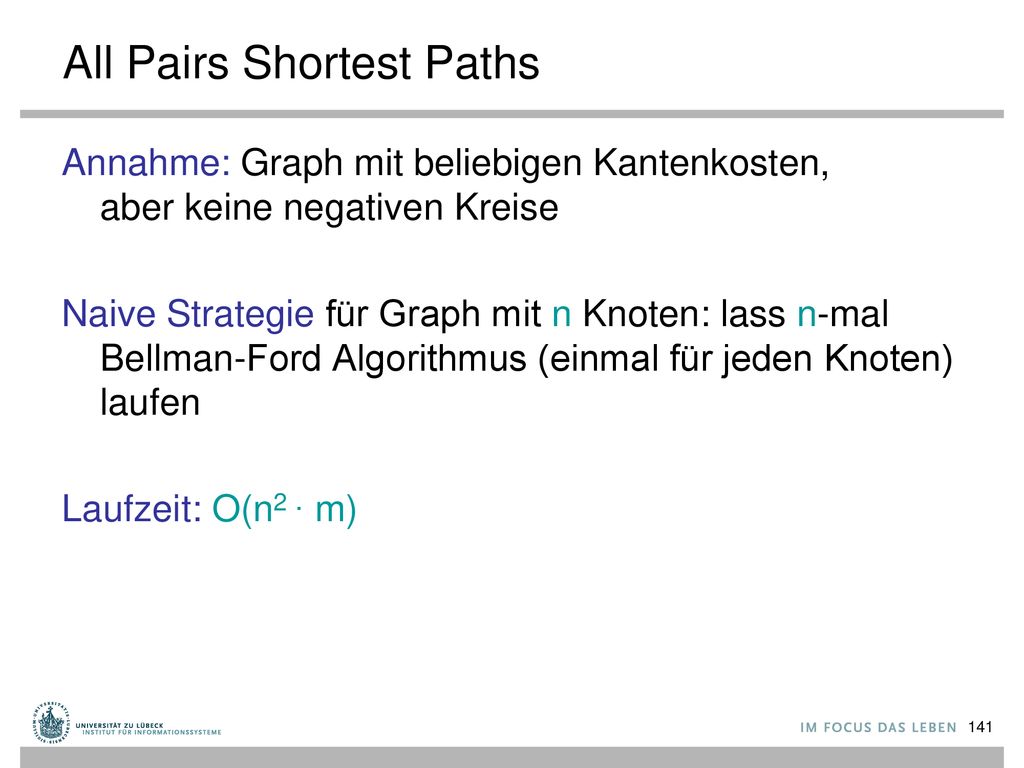 All Pairs Shortest Paths

Annahme: Graph mit beliebigen Kantenkosten, aber keine negativen Kreise

Naive Strategie für Graph mit n Knoten: lass n-mal Bellman-Ford Algorithmus (einmal für jeden Knoten) laufen

Laufzeit: $O(n^2 \cdot m)$

UNIVERSITÄT ZU LÜBECK
INSTITUT FÜR INFORMATIONSSYSTEME

IM FOCUS DAS LEBEN 141